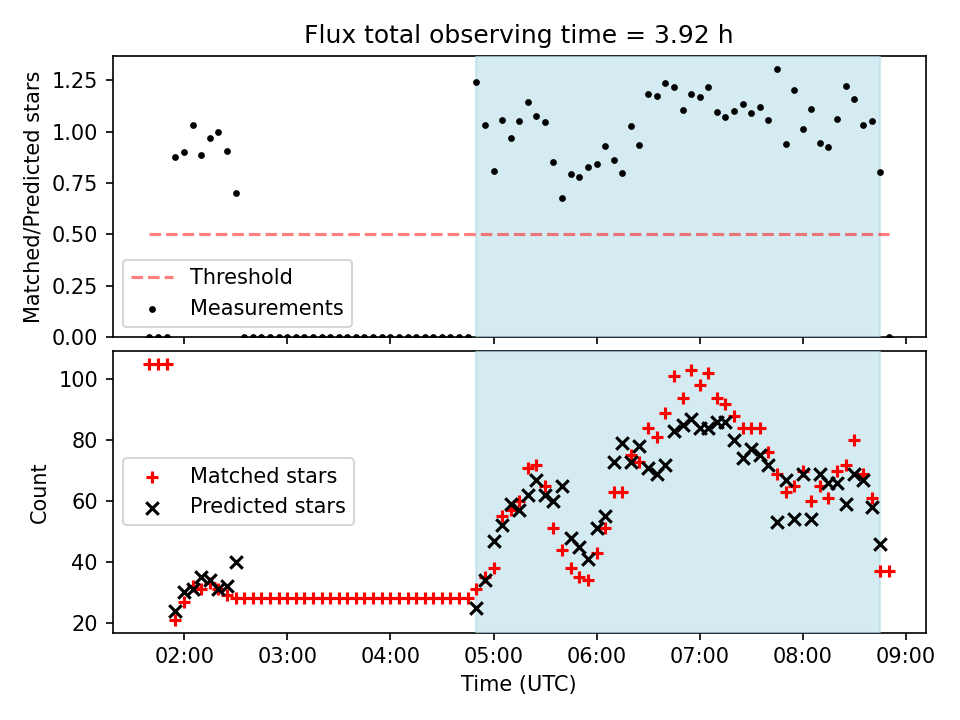 Flux total observing time = 3.92 h

Matched/Predicted stars

1.25
1.00
0.75
0.50
0.25
0.00

Threshold
Measurements

Count

100
80
60
40
20

Matched stars
Predicted stars

02:00 03:00 04:00 05:00 06:00 07:00 08:00 09:00

Time (UTC)